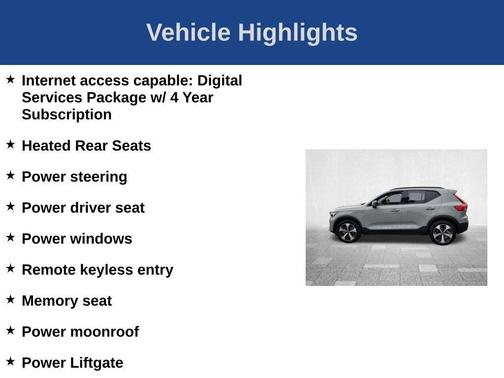 Vehicle Highlights

★ Internet access capable: Digital Services Package w/ 4 Year Subscription

★ Heated Rear Seats

★ Power steering

★ Power driver seat

★ Power windows

★ Remote keyless entry

★ Memory seat

★ Power moonroof

★ Power Liftgate